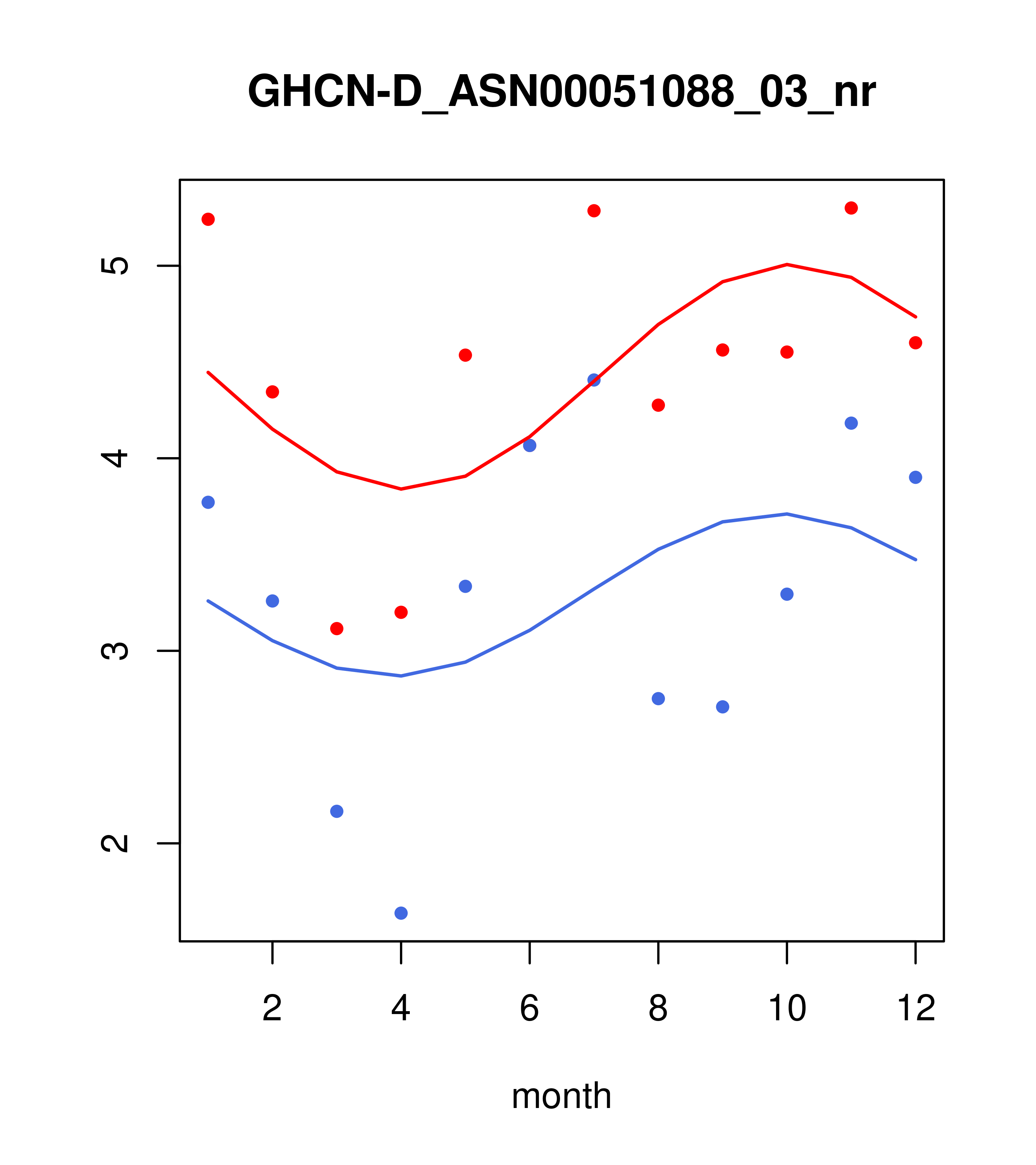 GHCN-D_ASN00051088_03_nr

5
4
3
2

2
4
6
8
10
12

month